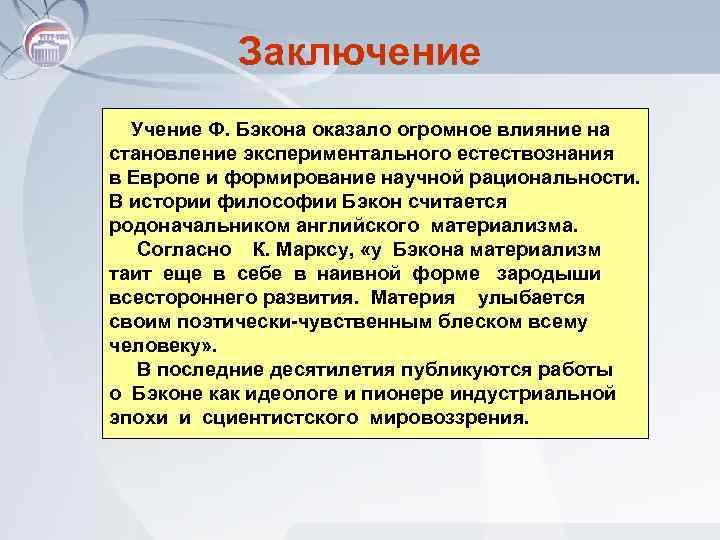 Заключение

Учение Ф. Бэкона оказало огромное влияние на становление экспериментального естествознания в Европе и формирование научной рациональности. В истории философии Бэкон считается родоначальником английского материализма.

Согласно К. Марксу, «у Бэкона материализм таит еще в себе в наивной форме зародыши всестороннего развития. Материя улыбается своим поэтически-чувственным блеском всему человеку».

В последние десятилетия публикуются работы о Бэконе как идеологе и пионере индустриальной эпохи и сциентистского мировоззрения.